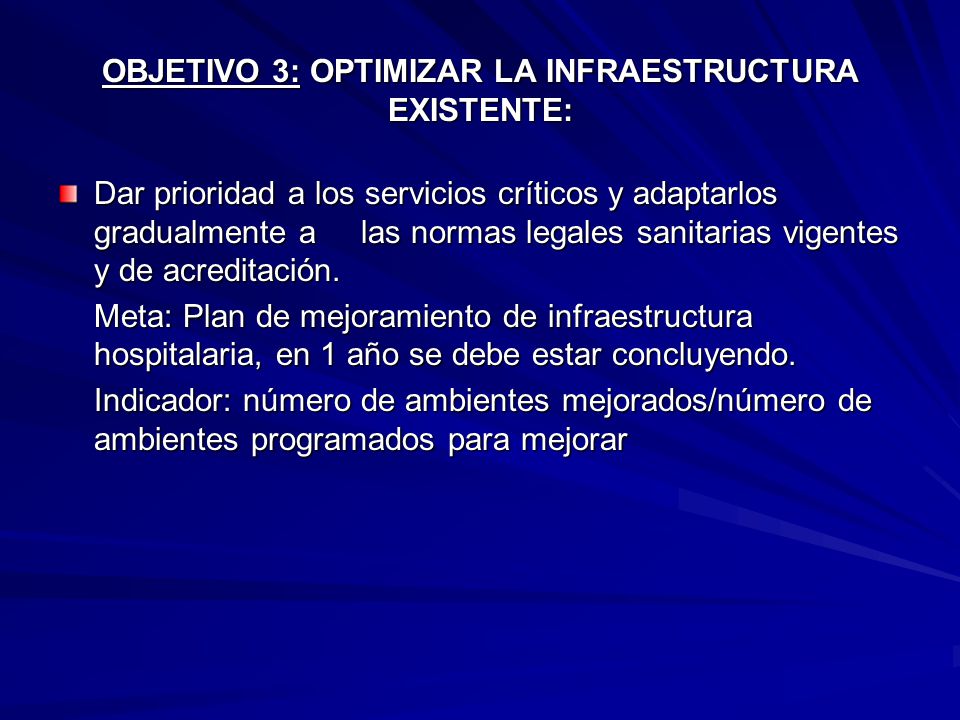 OBJETIVO 3: OPTIMIZAR LA INFRAESTRUCTURA EXISTENTE:

Dar prioridad a los servicios críticos y adaptarlos gradualmente a las normas legales sanitarias vigentes y de acreditación.

Meta: Plan de mejoramiento de infraestructura hospitalaria, en 1 año se debe estar concluyendo.

Indicador: número de ambientes mejorados/número de ambientes programados para mejorar